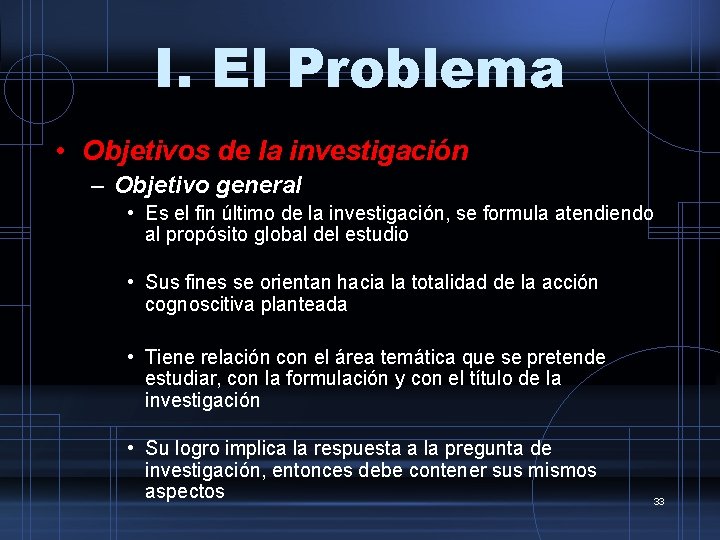 I. El Problema

• Objetivos de la investigación
– Objetivo general
• Es el fin último de la investigación, se formula atendiendo al propósito global del estudio

• Sus fines se orientan hacia la totalidad de la acción cognoscitiva planteada

• Tiene relación con el área temática que se pretende estudiar, con la formulación y con el título de la investigación

• Su logro implica la respuesta a la pregunta de investigación, entonces debe contener sus mismos aspectos

33